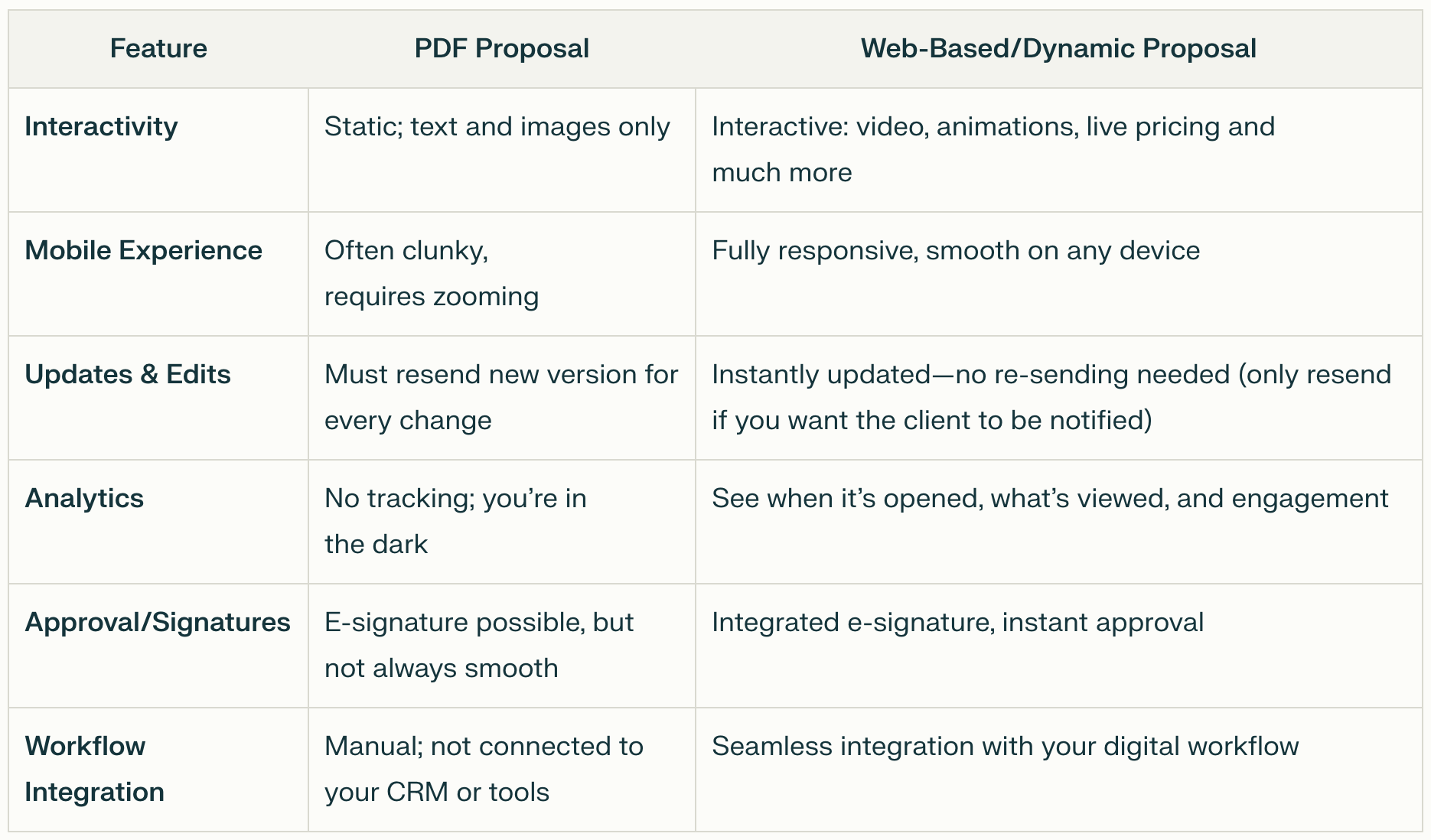 | Feature | PDF Proposal | Web-Based/Dynamic Proposal |
|---|---|---|
| Interactivity | Static; text and images only | Interactive: video, animations, live pricing and much more |
| Mobile Experience | Often clunky, requires zooming | Fully responsive, smooth on any device |
| Updates & Edits | Must resend new version for every change | Instantly updated—no re-sending needed (only resend if you want the client to be notified) |
| Analytics | No tracking; you’re in the dark | See when it’s opened, what’s viewed, and engagement |
| Approval/Signatures | E-signature possible, but not always smooth | Integrated e-signature, instant approval |
| Workflow Integration | Manual; not connected to your CRM or tools | Seamless integration with your digital workflow |